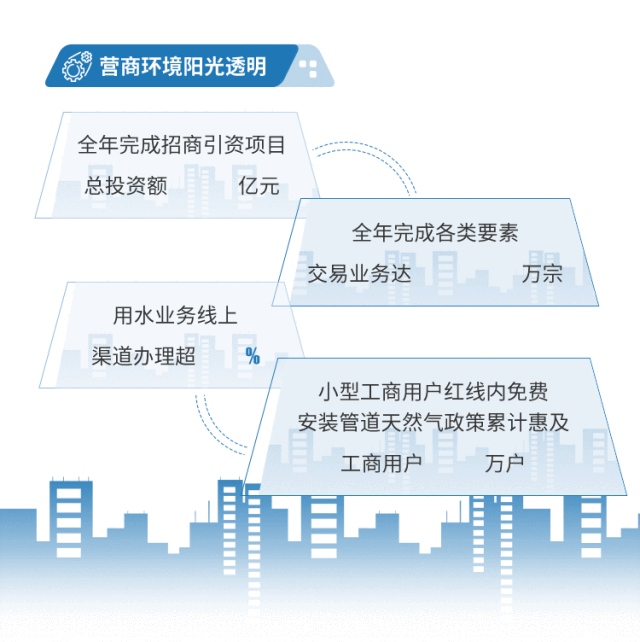 营商环境阳光透明

全年完成招商引资项目
总投资额 亿元

全年完成各类要素
交易业务达 万宗

用水业务线上
渠道办理超 %

小型工商用户红线内免费
安装管道天然气政策累计惠及
工商用户 万户